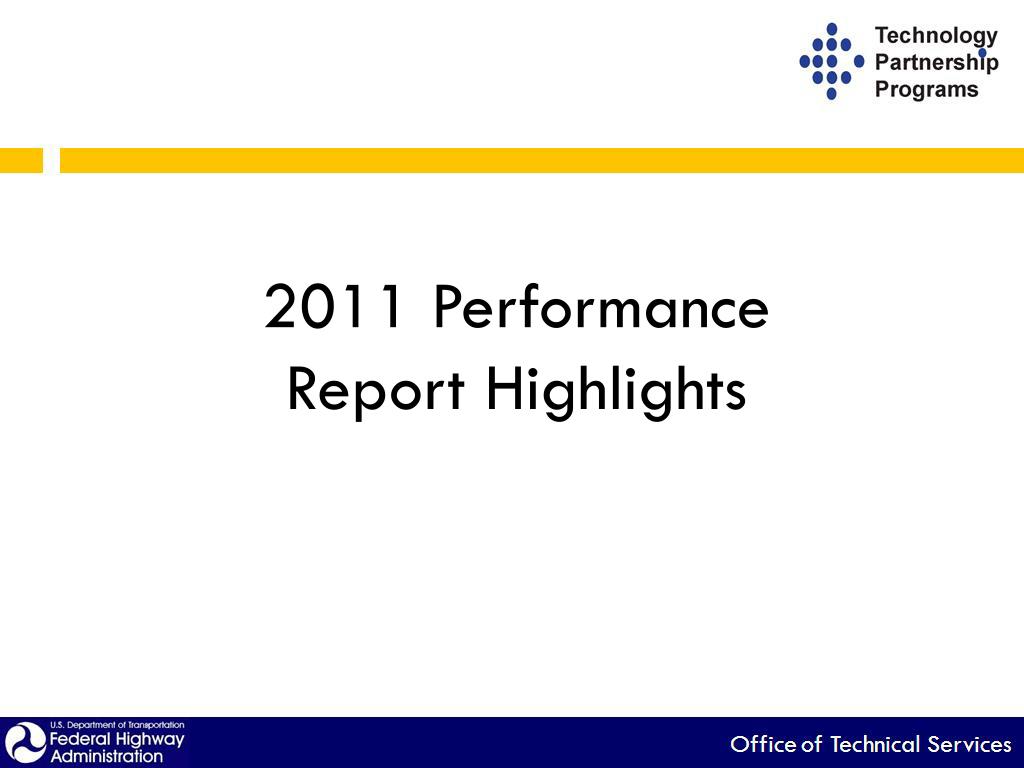 Technology Partnership Programs

2011 Performance Report Highlights

U.S. Department of Transportation
Federal Highway Administration

Office of Technical Services